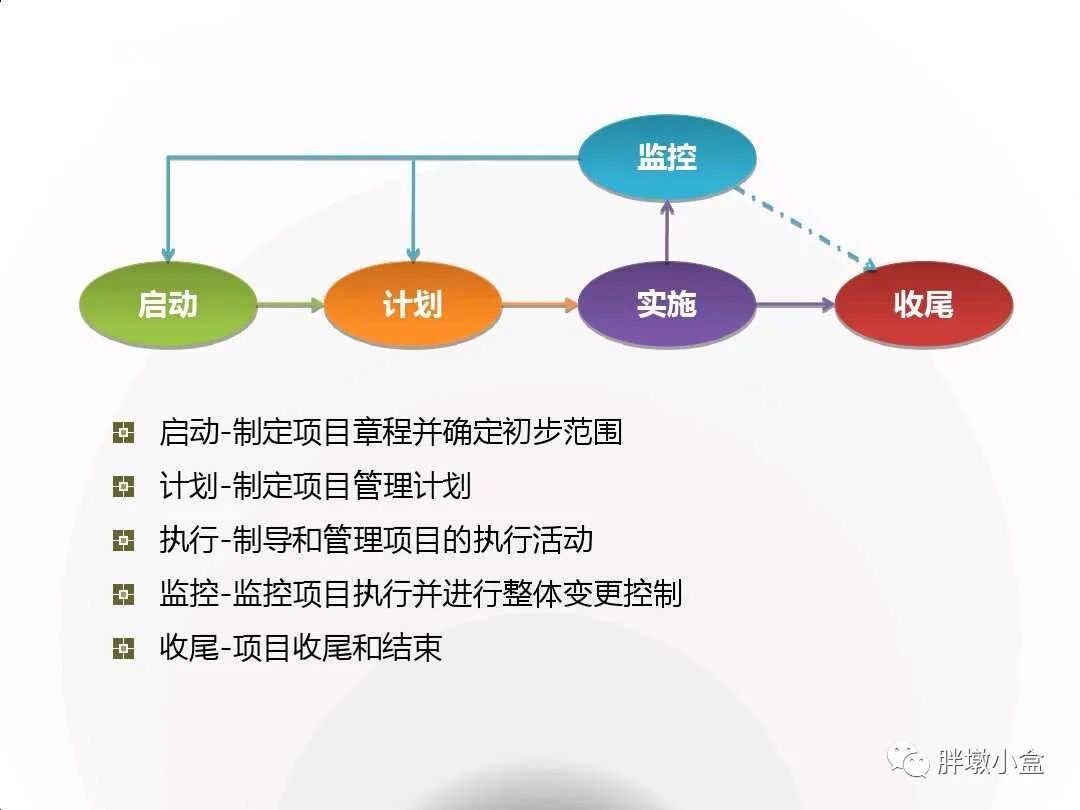 监控

启动

计划

实施

收尾

启动-制定项目章程并确定初步范围

计划-制定项目管理计划

执行-制导和管理项目的执行活动

监控-监控项目执行并进行整体变更控制

收尾-项目收尾和结束

胖墩小盒